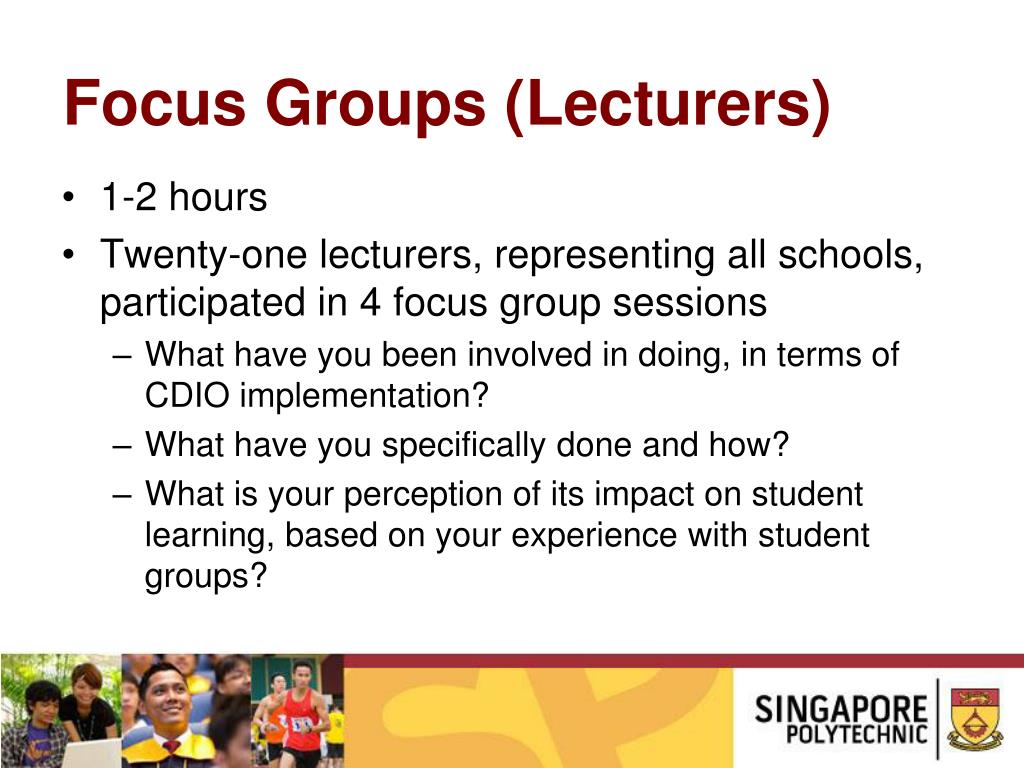 Focus Groups (Lecturers)

• 1-2 hours
• Twenty-one lecturers, representing all schools, participated in 4 focus group sessions
– What have you been involved in doing, in terms of CDIO implementation?
– What have you specifically done and how?
– What is your perception of its impact on student learning, based on your experience with student groups?

SINGAPORE POLYTECHNIC